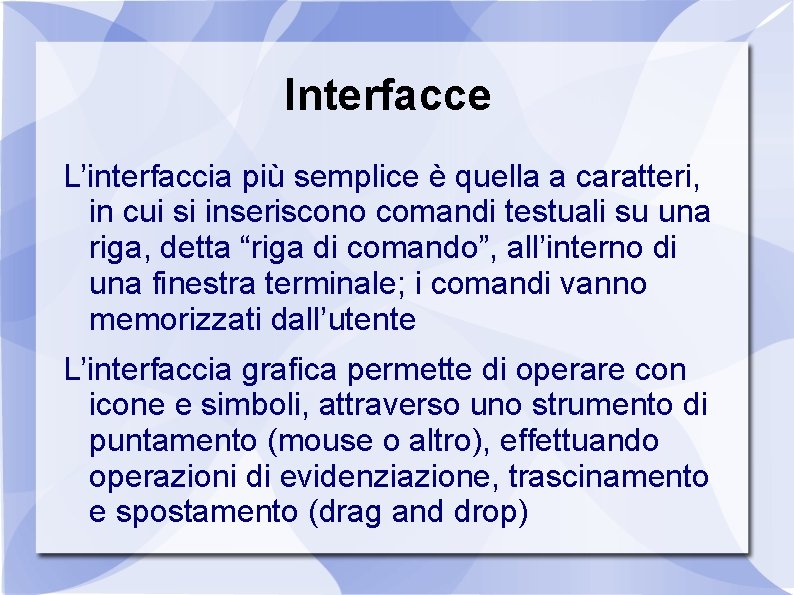 Interfacce

L’interfaccia più semplice è quella a caratteri, in cui si inseriscono comandi testuali su una riga, detta “riga di comando”, all’interno di una finestra terminale; i comandi vanno memorizzati dall’utente

L’interfaccia grafica permette di operare con icone e simboli, attraverso uno strumento di puntamento (mouse o altro), effettuando operazioni di evidenziazione, trascinamento e spostamento (drag and drop)